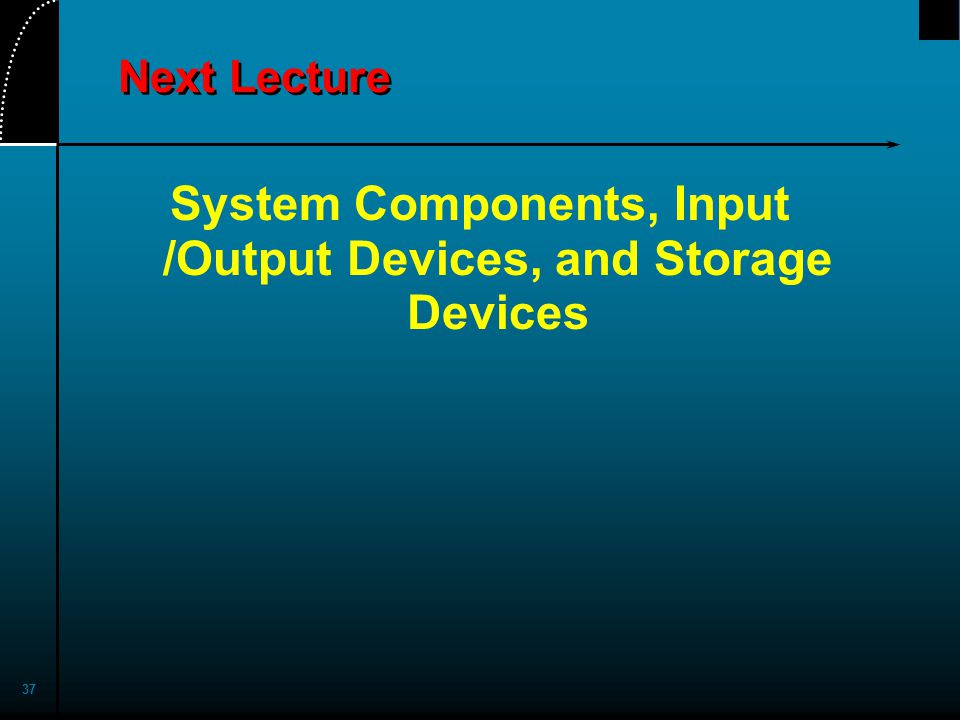 Next Lecture

System Components, Input /Output Devices, and Storage Devices

37